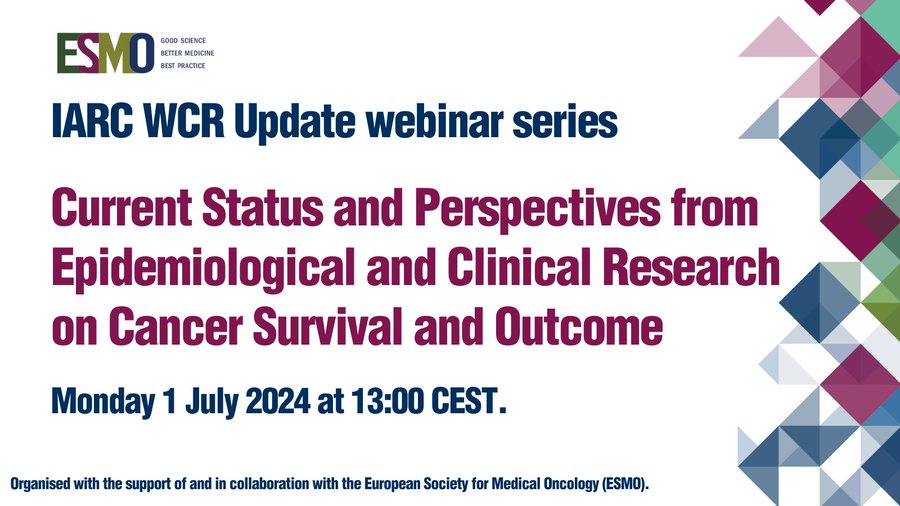 ESMO GOOD SCIENCE BETTER MEDICINE BEST PRACTICE

IARC WCR Update webinar series

Current Status and Perspectives from Epidemiological and Clinical Research on Cancer Survival and Outcome

Monday 1 July 2024 at 13:00 CEST.

Organised with the support of and in collaboration with the European Society for Medical Oncology (ESMO).